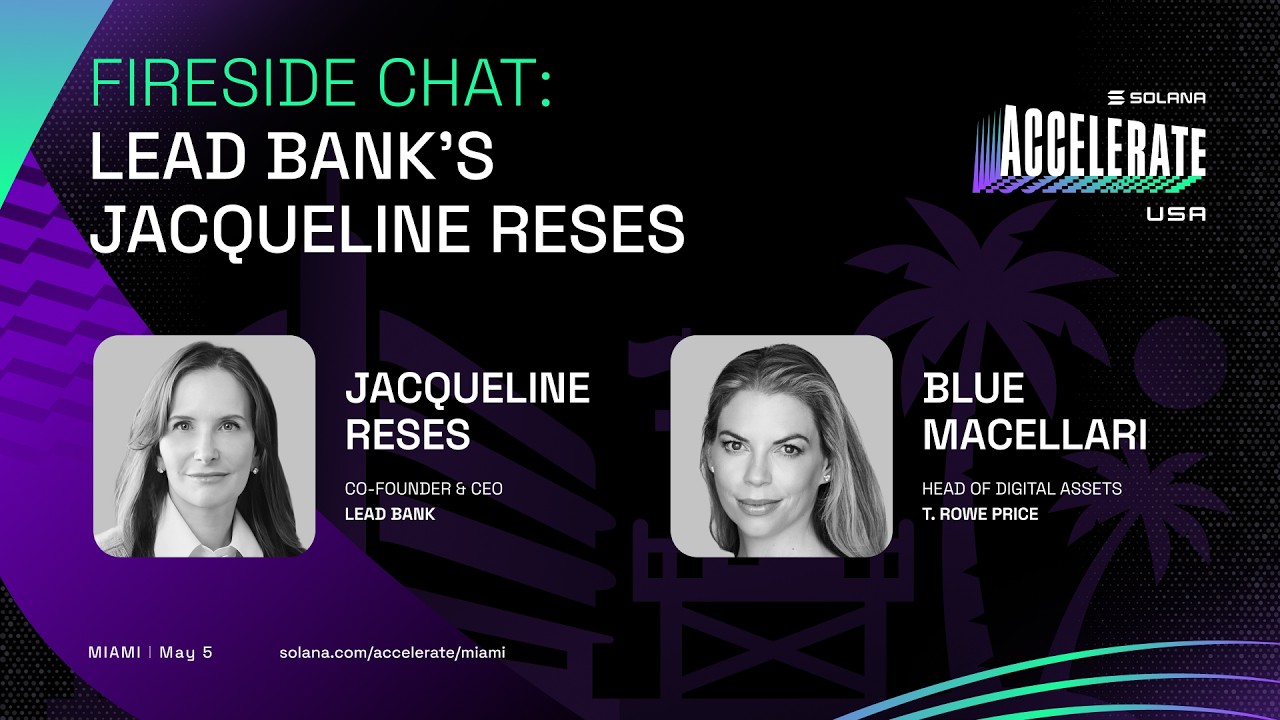 FIRESIDE CHAT:
LEAD BANK'S
JACQUELINE RESES

SOLANA
ACCELERATE
USA

JACQUELINE
RESES

CO-FOUNDER & CEO
LEAD BANK

BLUE
MACELLARI

HEAD OF DIGITAL ASSETS
T. ROWE PRICE

MIAMI | May 5

solana.com/accelerate/miami